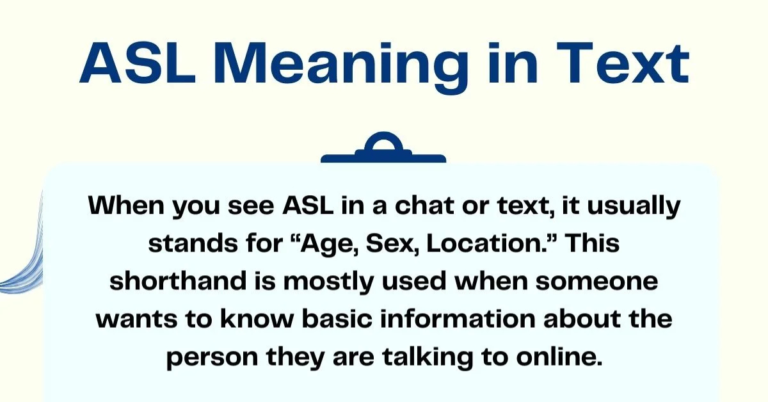 ASL Meaning in Text

When you see ASL in a chat or text, it usually stands for “Age, Sex, Location.” This shorthand is mostly used when someone wants to know basic information about the person they are talking to online.